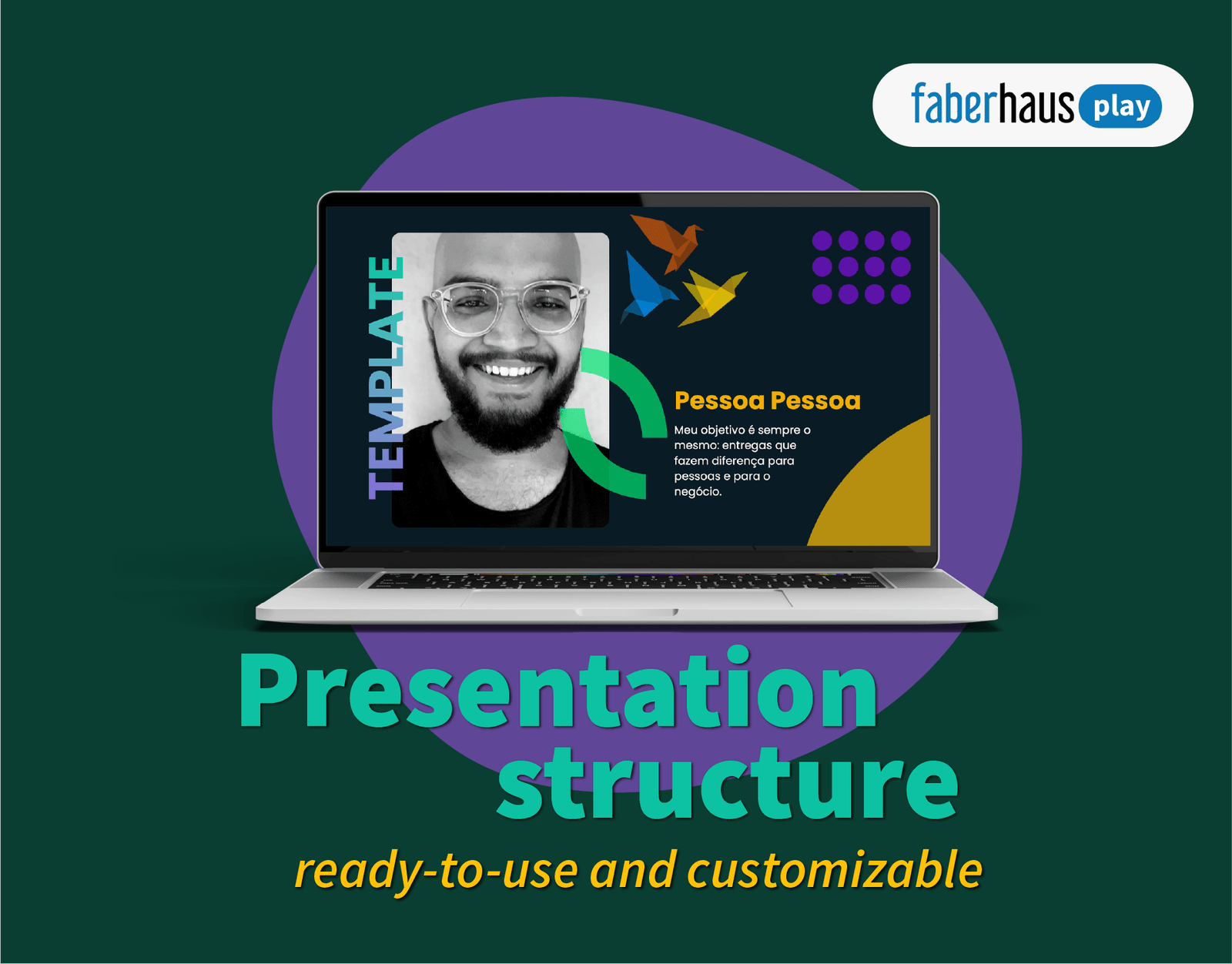 faberhaus play

TEMPLATE

Pessoa Pessoa

Meu objetivo é sempre o mesmo: entregas que fazem diferença para pessoas e para o negócio.

Presentation structure

ready-to-use and customizable